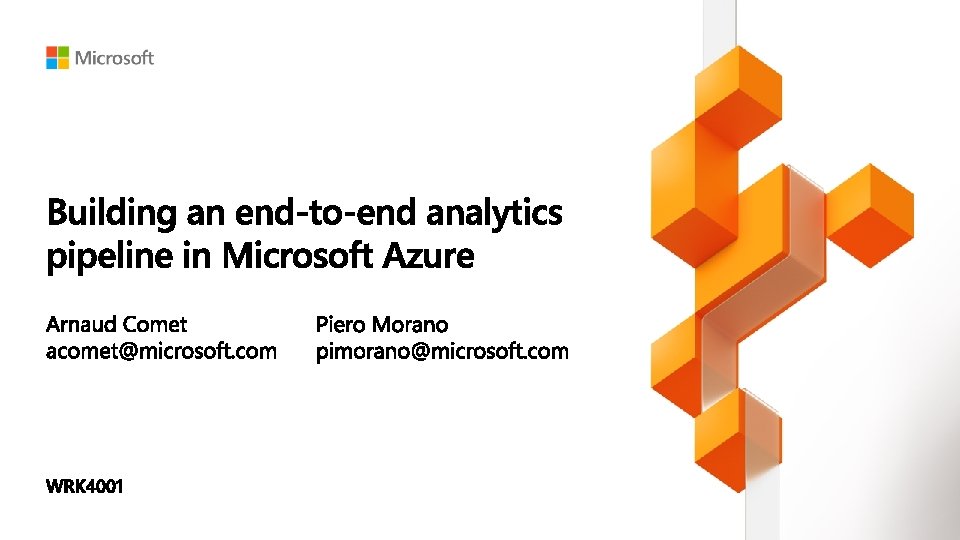 Microsoft

Building an end-to-end analytics pipeline in Microsoft Azure

Arnaud Comet
acomet@microsoft.com

Piero Morano
pimorano@microsoft.com

WRK4001